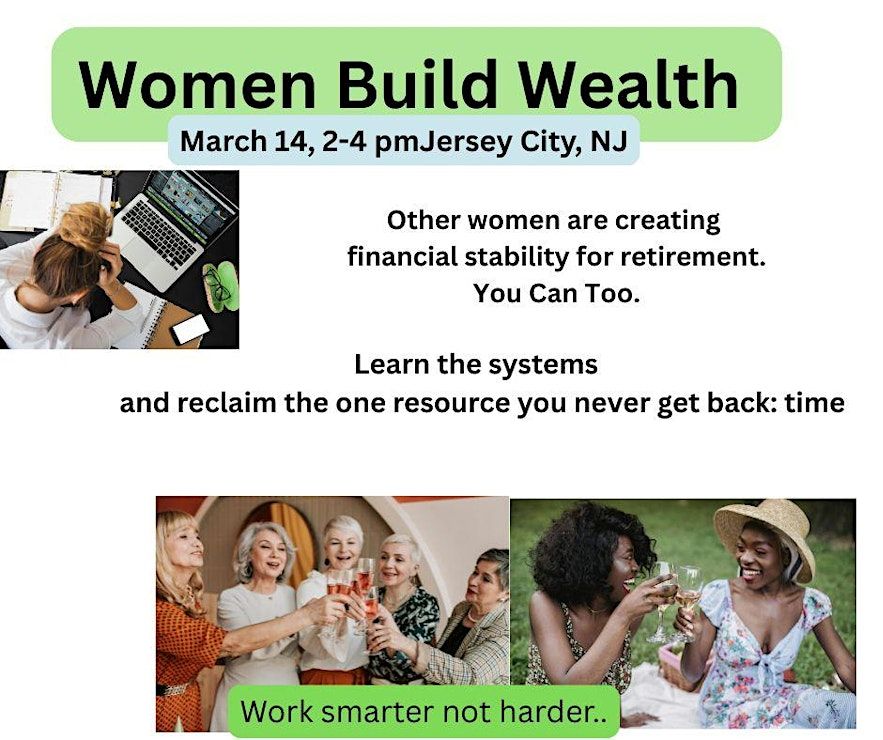 Women Build Wealth

March 14, 2-4 pmJersey City, NJ

Other women are creating financial stability for retirement. You Can Too.

Learn the systems and reclaim the one resource you never get back: time

Work smarter not harder..